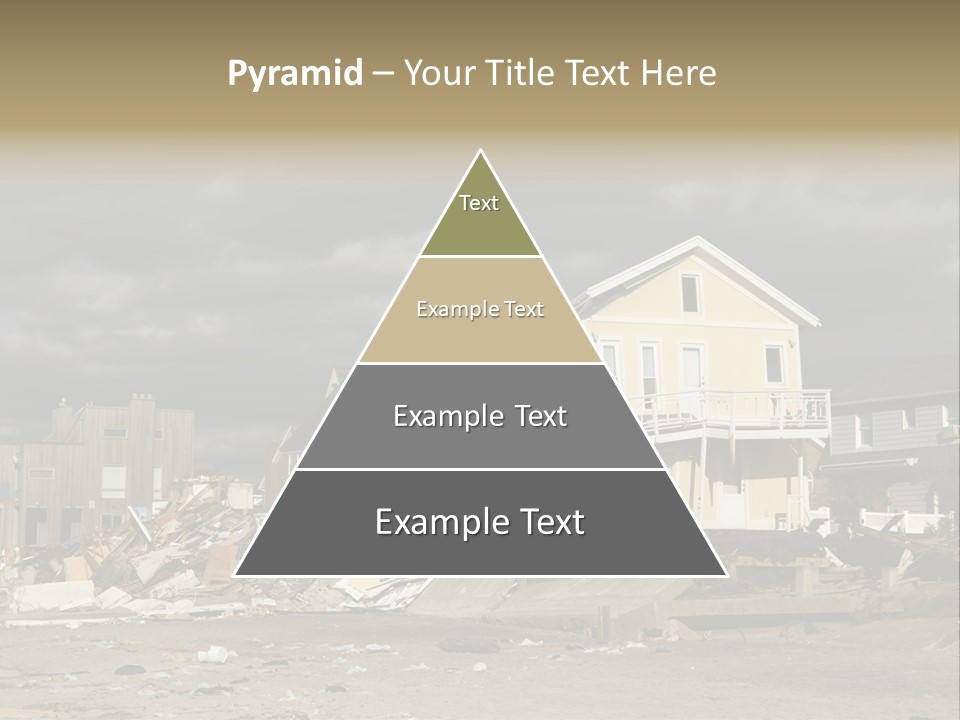 Pyramid – Your Title Text Here

Text

Example Text

Example Text

Example Text